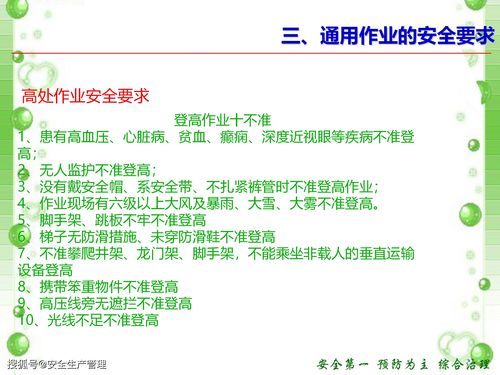 三、通用作业的安全要求

高处作业安全要求

登高作业十不准

1、患有高血压、心脏病、贫血、癫痫、深度近视眼等疾病不准登高；

2、无人监护不准登高；

3、没有戴安全帽、系安全带、不扎紧裤管时不准登高作业；

4、作业现场有六级以上大风及暴雨、大雪、大雾不准登高。

5、脚手架、跳板不牢不准登高

6、梯子无防滑措施、未穿防滑鞋不准登高

7、不准攀爬井架、龙门架、脚手架，不能乘坐非载人的垂直运输设备登高

8、携带笨重物件不准登高

9、高压线旁无遮拦不准登高

10、光线不足不准登高

搜狐号@安全生产管理

安全第一 预防为主 综合治理